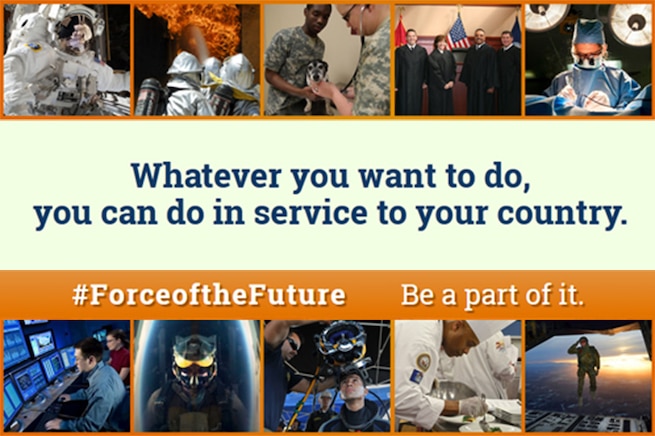 Whatever you want to do, you can do in service to your country.

#ForceoftheFuture Be a part of it.